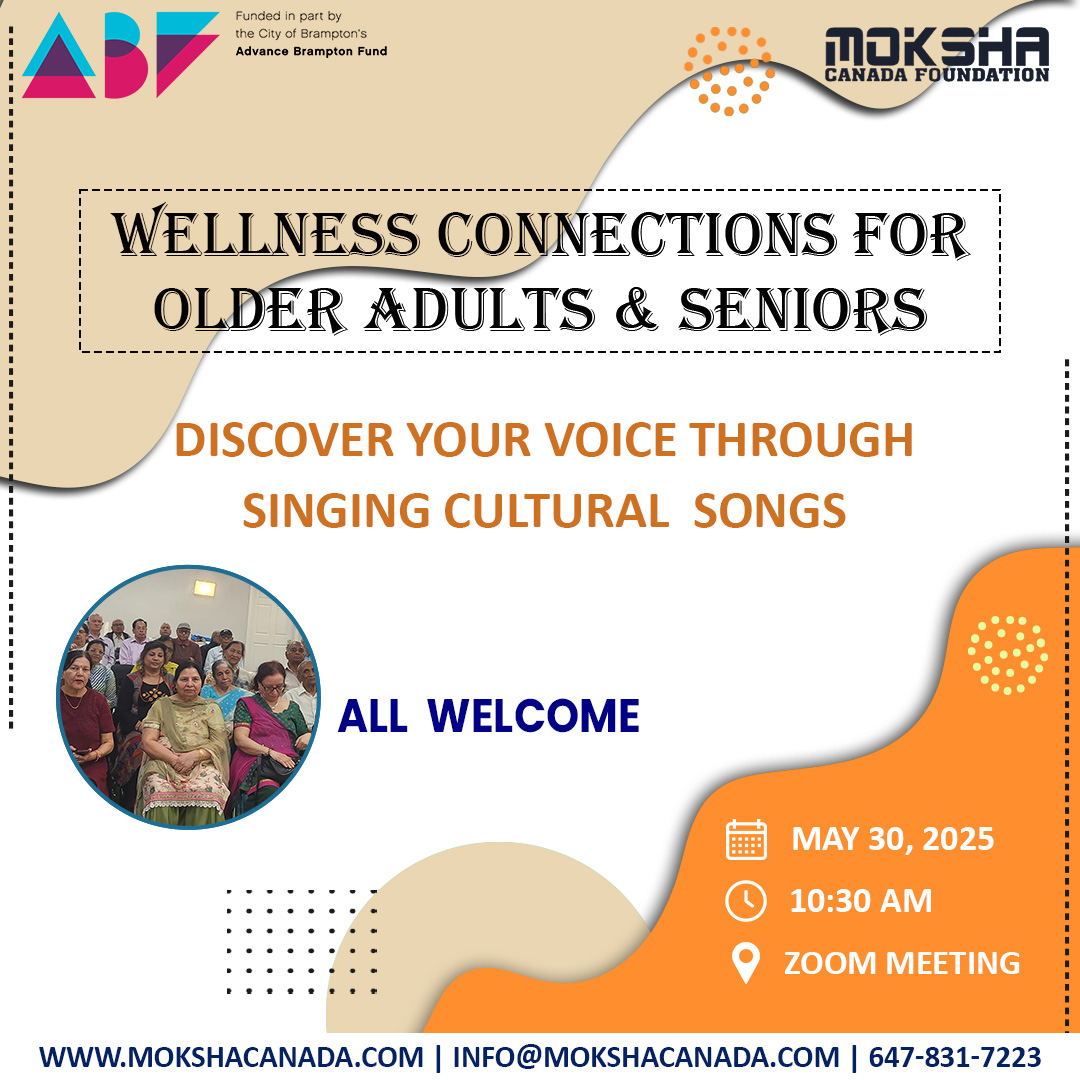 ABF

Funded in part by the City of Brampton's Advance Brampton Fund

MOKSHA CANADA FOUNDATION

WELLNESS CONNECTIONS FOR OLDER ADULTS & SENIORS

DISCOVER YOUR VOICE THROUGH SINGING CULTURAL SONGS

ALL WELCOME

MAY 30, 2025

10:30 AM

ZOOM MEETING

WWW.MOKSHACANADA.COM | INFO@MOKSHACANADA.COM | 647-831-7223